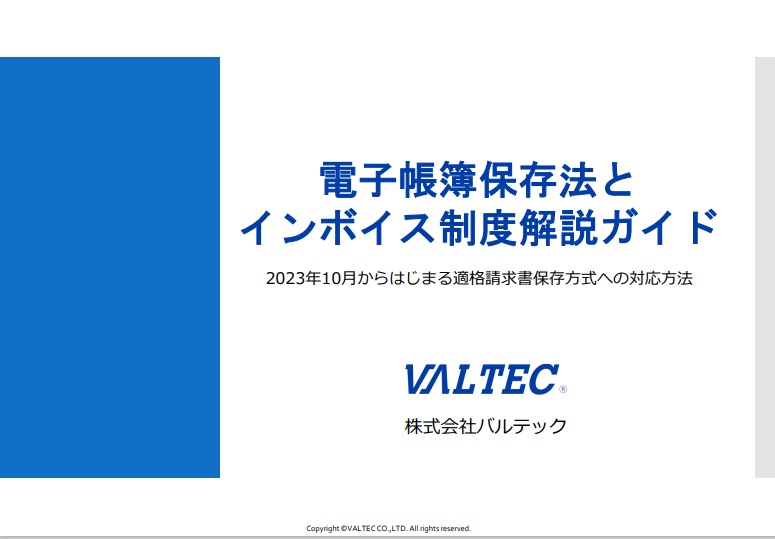 電子帳簿保存法と
インボイス制度解説ガイド

2023年10月からはじまる適格請求書保存方式への対応方法

VALTEC®

株式会社バルテック

Copyright ©VALTEC CO.,LTD. All rights reserved.